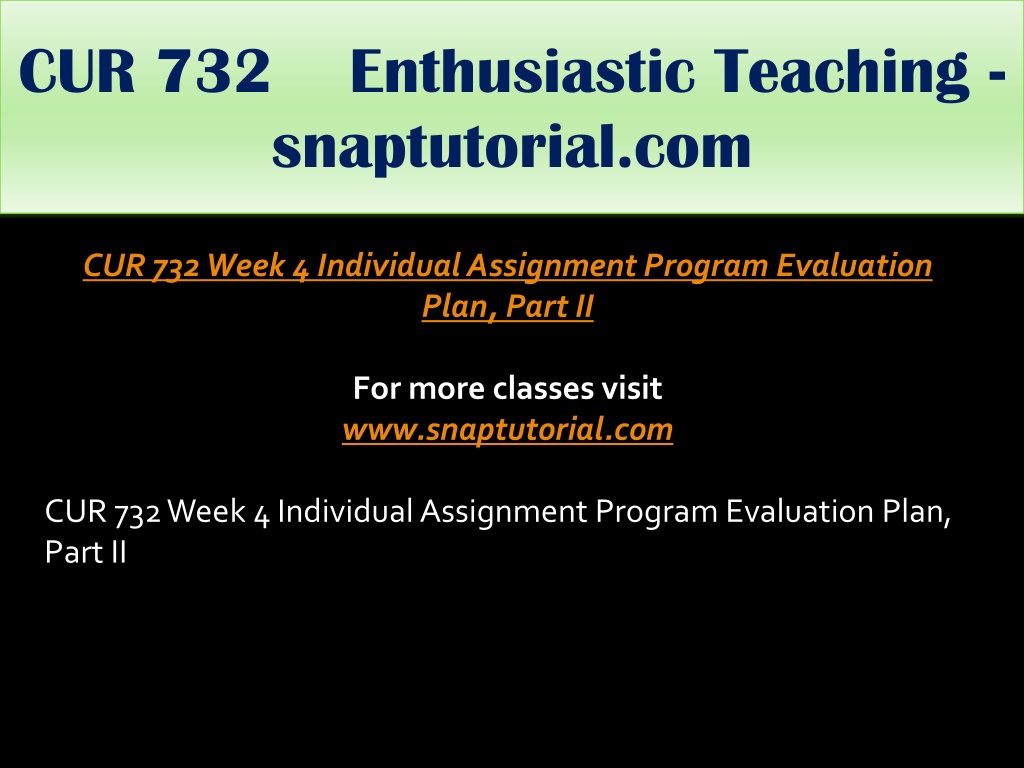 CUR 732 Enthusiastic Teaching - snaptutorial.com

CUR 732 Week 4 Individual Assignment Program Evaluation Plan, Part II

For more classes visit
www.snaptutorial.com

CUR 732 Week 4 Individual Assignment Program Evaluation Plan, Part II